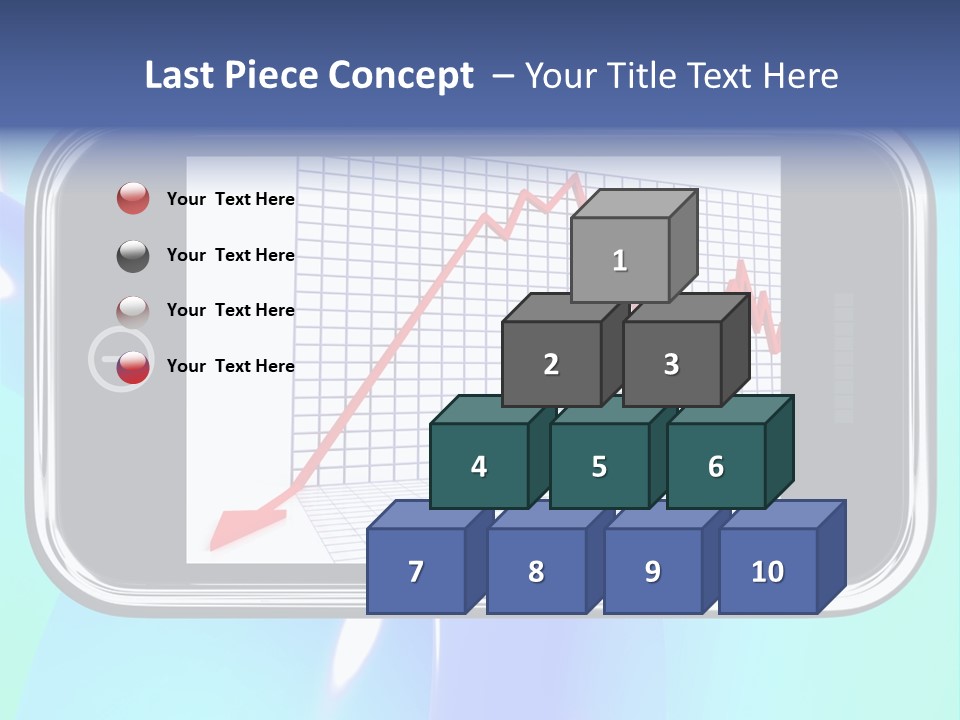 Last Piece Concept – Your Title Text Here

Your Text Here

Your Text Here

Your Text Here

Your Text Here

1

2

3

4

5

6

7

8

9

10